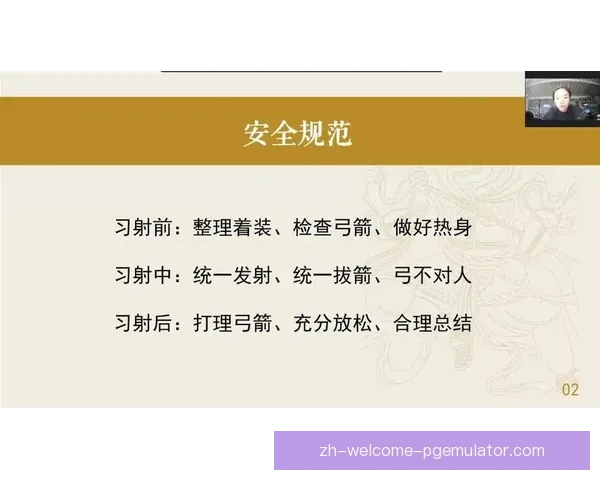 安全规范

习射前：整理着装、检查弓箭、做好热身

习射中：统一发射、统一拔箭、弓不对人

习射后：打理弓箭、充分放松、合理总结

02

zh-welcome-pgemulator.com